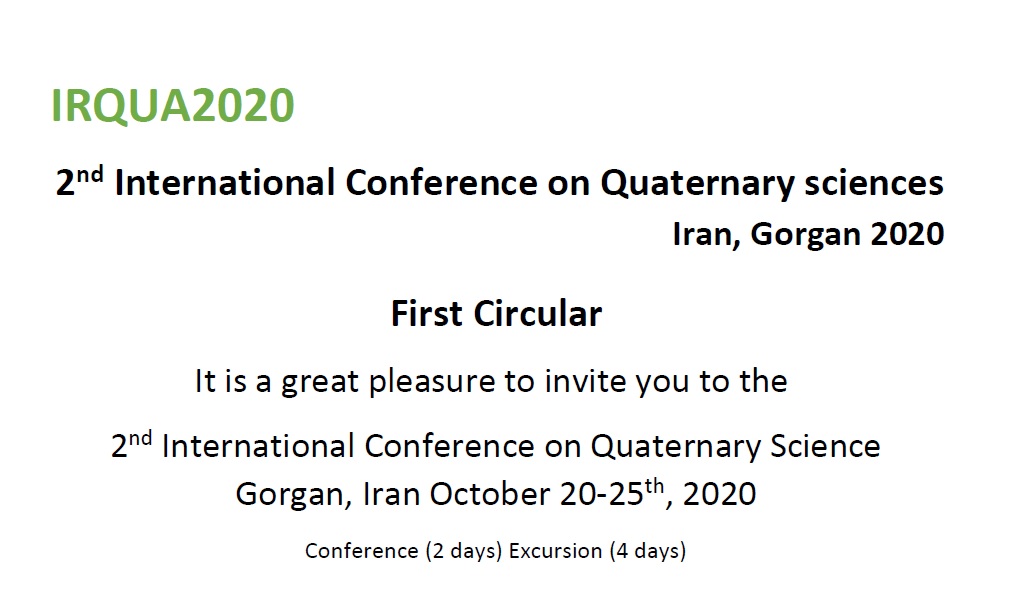 IRQUA2020

2$^{nd}$ International Conference on Quaternary sciences

Iran, Gorgan 2020

First Circular

It is a great pleasure to invite you to the

2$^{nd}$ International Conference on Quaternary Science
Gorgan, Iran October 20-25$^{th}$, 2020

Conference (2 days) Excursion (4 days)